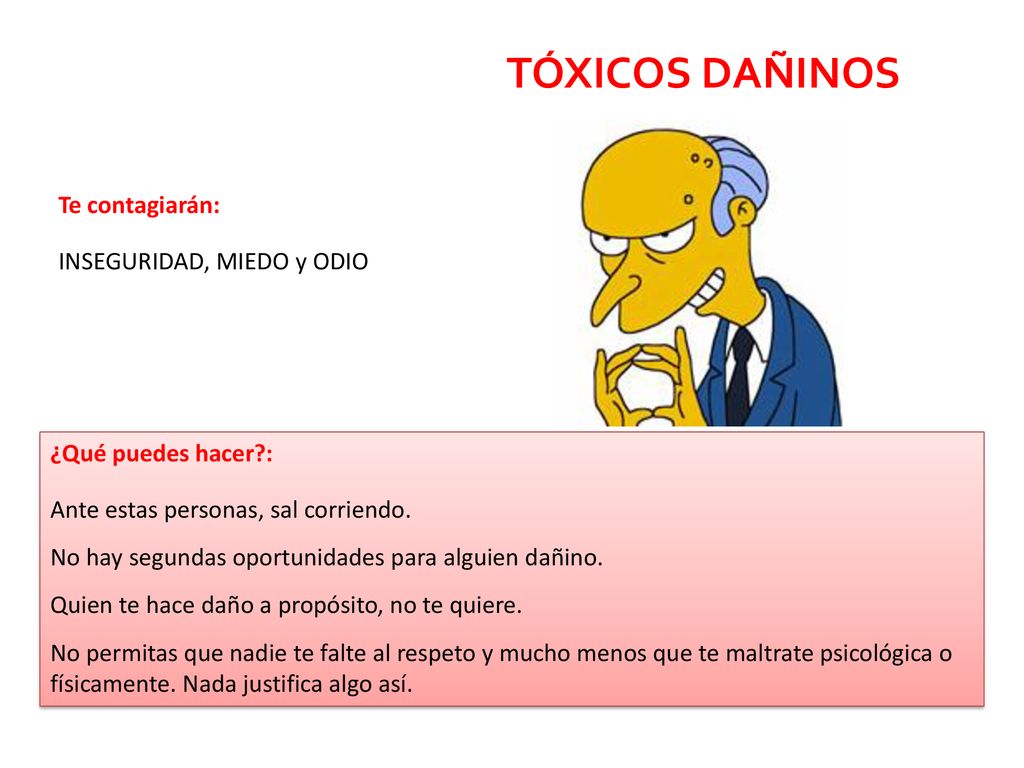 TÓXICOS DAÑINOS

Te contagiarán:

INSEGURIDAD, MIEDO y ODIO

¿Qué puedes hacer?:

Ante estas personas, sal corriendo.

No hay segundas oportunidades para alguien dañino.

Quien te hace daño a propósito, no te quiere.

No permitas que nadie te falte al respeto y mucho menos que te maltrate psicológica o físicamente. Nada justifica algo así.